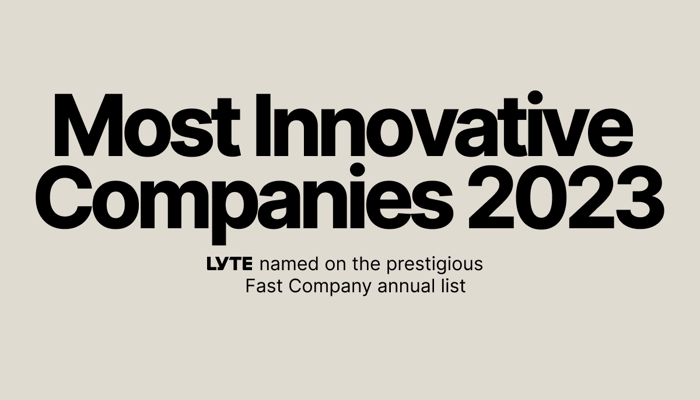 Most Innovative Companies 2023

LYTE named on the prestigious Fast Company annual list